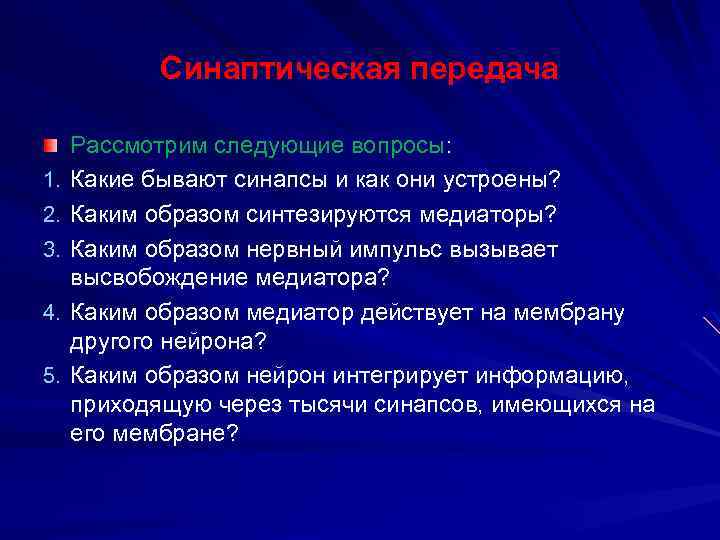 Синаптическая передача

Рассмотрим следующие вопросы:

1. Какие бывают синапсы и как они устроены?
2. Каким образом синтезируются медиаторы?
3. Каким образом нервный импульс вызывает высвобождение медиатора?
4. Каким образом медиатор действует на мембрану другого нейрона?
5. Каким образом нейрон интегрирует информацию, приходящую через тысячи синапсов, имеющихся на его мембране?